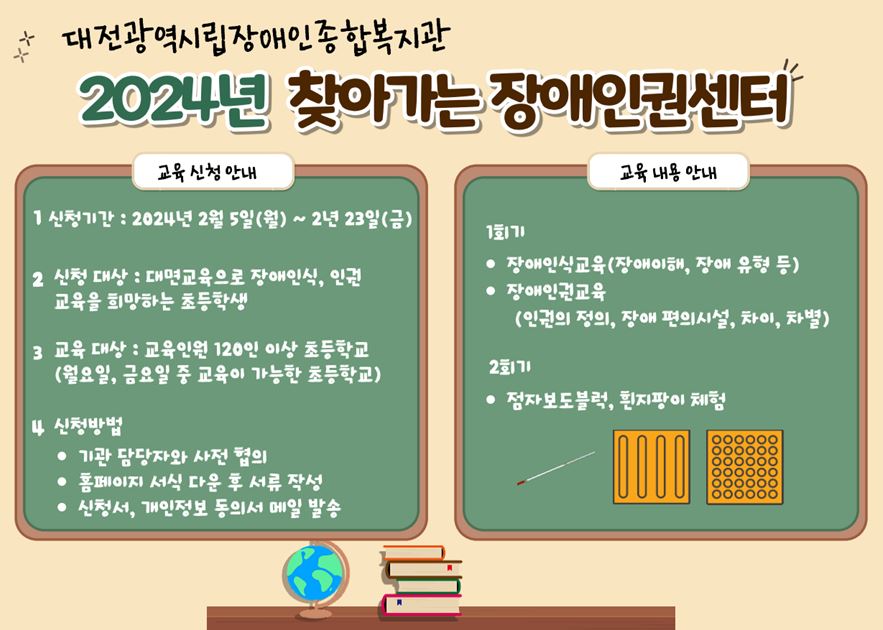 대전광역시립장애인종합복지관

2024년 찾아가는 장애인권센터

교육 신청 안내

1 신청기간 : 2024년 2월 5일(월) ~ 2년 23일(금)

2 신청 대상 : 대면교육으로 장애인식, 인권 교육을 희망하는 초등학생

3 교육 대상 : 교육인원 120인 이상 초등학교 (월요일, 금요일 중 교육이 가능한 초등학교)

4 신청방법
• 기관 담당자와 사전 협의
• 홈페이지 서식 다운 후 서류 작성
• 신청서, 개인정보 동의서 메일 발송

교육 내용 안내

1회기
• 장애인식교육(장애이해, 장애 유형 등)
• 장애인권교육 (인권의 정의, 장애 편의시설, 차이, 차별)

2회기
• 점자보도블럭, 흰지팡이 체험